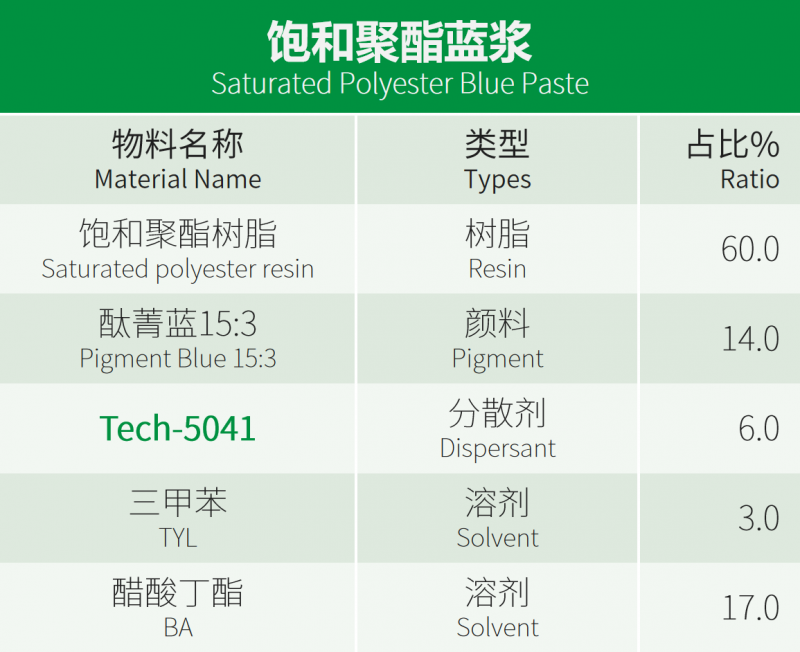 饱和聚酯蓝浆
Saturated Polyester Blue Paste

| 物料名称 Material Name | 类型 Types | 占比% Ratio |
|---|---|---|
| 饱和聚酯树脂 Saturated polyester resin | 树脂 Resin | 60.0 |
| 酞菁蓝15:3 Pigment Blue 15:3 | 颜料 Pigment | 14.0 |
| Tech-5041 | 分散剂 Dispersant | 6.0 |
| 三甲苯 TYL | 溶剂 Solvent | 3.0 |
| 醋酸丁酯 BA | 溶剂 Solvent | 17.0 |